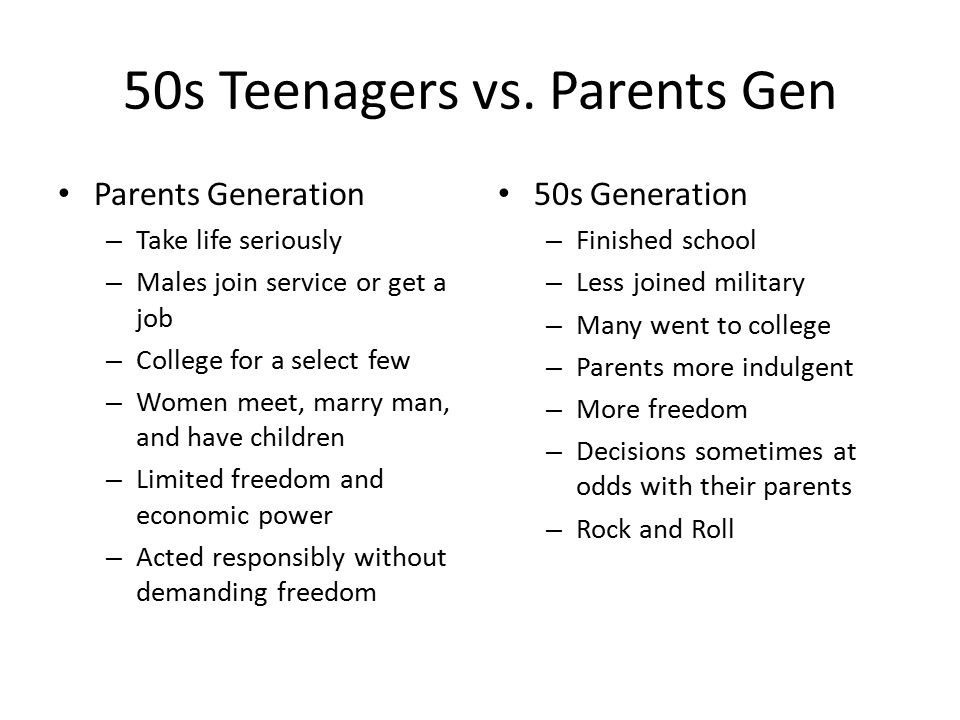 50s Teenagers vs. Parents Gen

• Parents Generation
– Take life seriously
– Males join service or get a job
– College for a select few
– Women meet, marry man, and have children
– Limited freedom and economic power
– Acted responsibly without demanding freedom

• 50s Generation
– Finished school
– Less joined military
– Many went to college
– Parents more indulgent
– More freedom
– Decisions sometimes at odds with their parents
– Rock and Roll